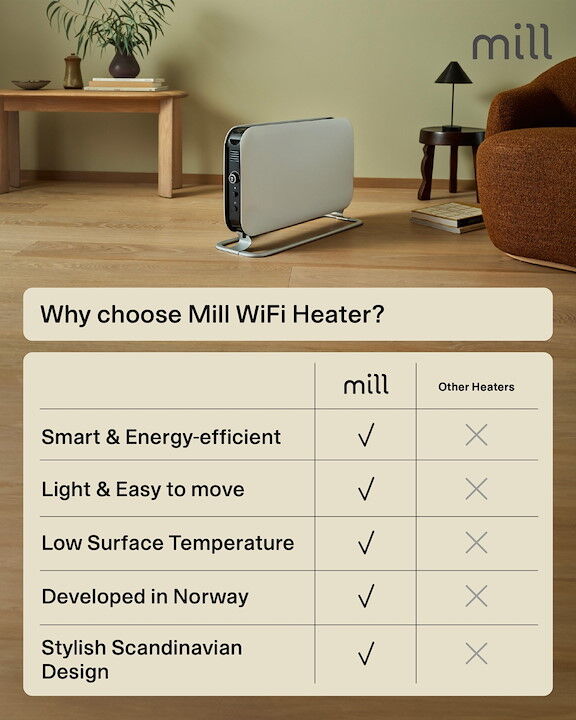 mill

Why choose Mill WiFi Heater?

| | mill | Other Heaters |
|---|---|---|
| Smart & Energy-efficient | ✓ | ✕ |
| Light & Easy to move | ✓ | ✕ |
| Low Surface Temperature | ✓ | ✕ |
| Developed in Norway | ✓ | ✕ |
| Stylish Scandinavian Design | ✓ | ✕ |